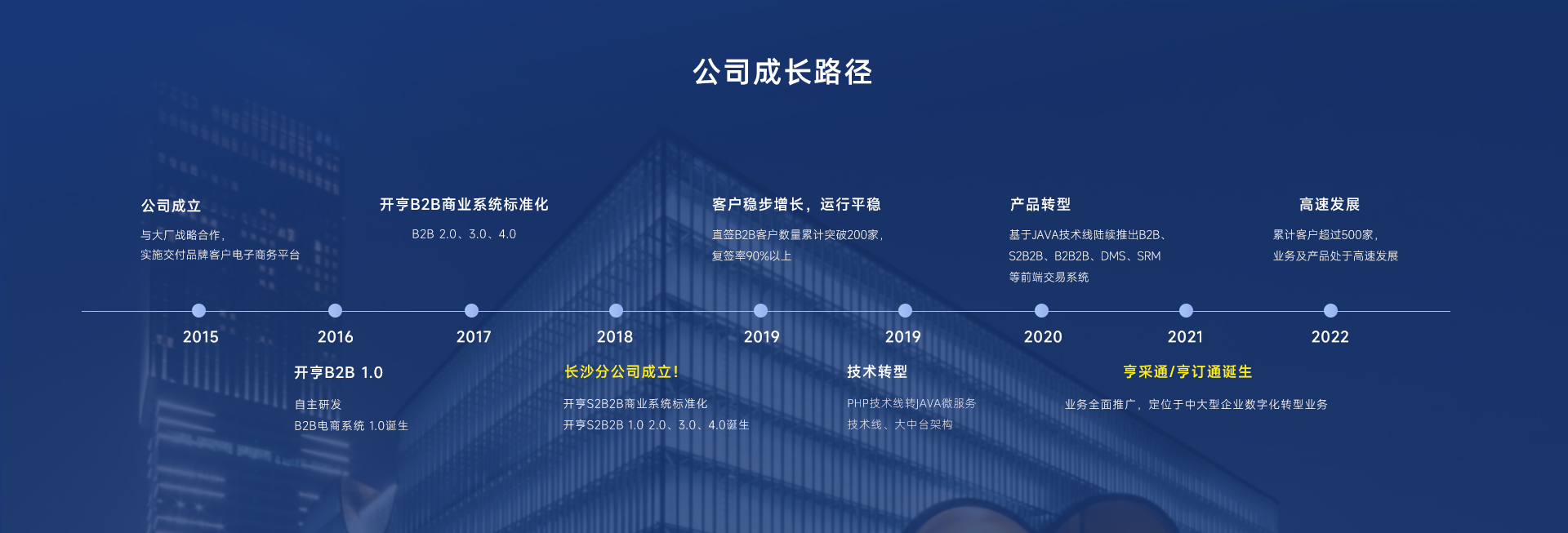 公司成长路径

公司成立

与大厂战略合作，
实施交付品牌客户电子商务平台

开亨B2B商业系统标准化

B2B 2.0、3.0、4.0

客户稳步增长，运行平稳

直签B2B客户数量累计突破200家，
复签率90%以上

产品转型

基于JAVA技术线陆续推出B2B、
S2B2B、B2B2B、DMS、SRM
等前端交易系统

高速发展

累计客户超过500家，
业务及产品处于高速发展

2015

2016

2017

2018

2019

2019

2020

2021

2022

开亨B2B 1.0

自主研发
B2B电商系统 1.0诞生

长沙分公司成立!

开亨S2B2B商业系统标准化
开亨S2B2B 1.0 2.0、3.0、4.0诞生

技术转型

PHP技术线转JAVA微服务
技术线、大中台架构

亨采通/亨订通诞生

业务全面推广，定位于中大型企业数字化转型业务